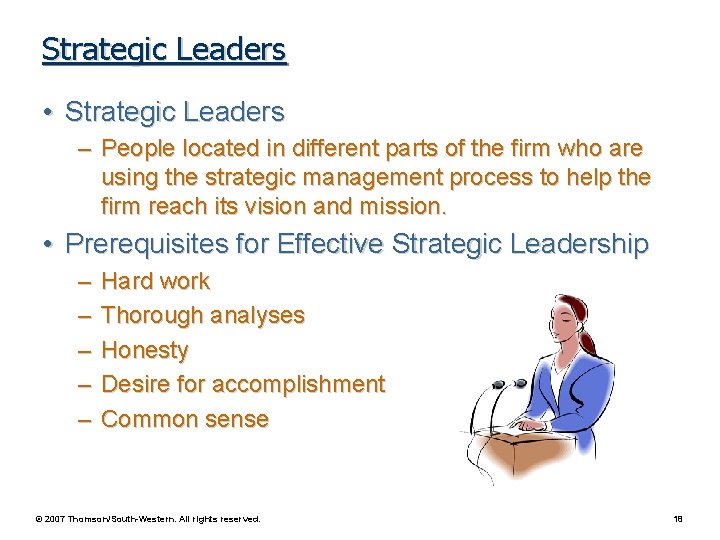 Strategic Leaders

• Strategic Leaders
– People located in different parts of the firm who are using the strategic management process to help the firm reach its vision and mission.

• Prerequisites for Effective Strategic Leadership
– Hard work
– Thorough analyses
– Honesty
– Desire for accomplishment
– Common sense

© 2007 Thomson/South-Western. All rights reserved.

18